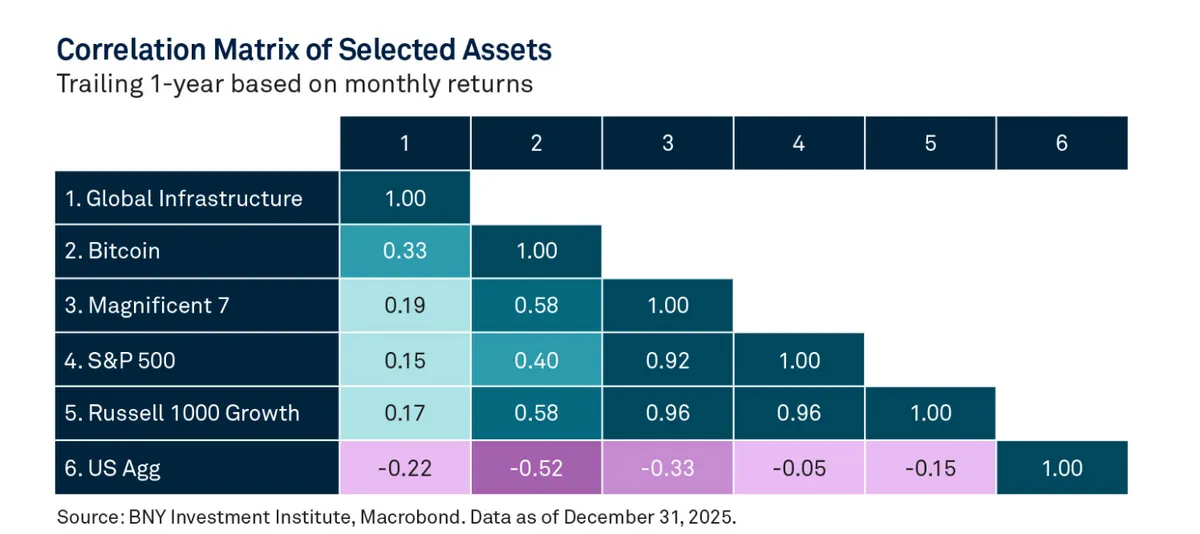 Correlation Matrix of Selected Assets
Trailing 1-year based on monthly returns

| | 1 | 2 | 3 | 4 | 5 | 6 |
|---|---|---|---|---|---|---|
| 1. Global Infrastructure | 1.00 | | | | | |
| 2. Bitcoin | 0.33 | 1.00 | | | | |
| 3. Magnificent 7 | 0.19 | 0.58 | 1.00 | | | |
| 4. S&P 500 | 0.15 | 0.40 | 0.92 | 1.00 | | |
| 5. Russell 1000 Growth | 0.17 | 0.58 | 0.96 | 0.96 | 1.00 | |
| 6. US Agg | -0.22 | -0.52 | -0.33 | -0.05 | -0.15 | 1.00 |

Source: BNY Investment Institute, Macrobond. Data as of December 31, 2025.